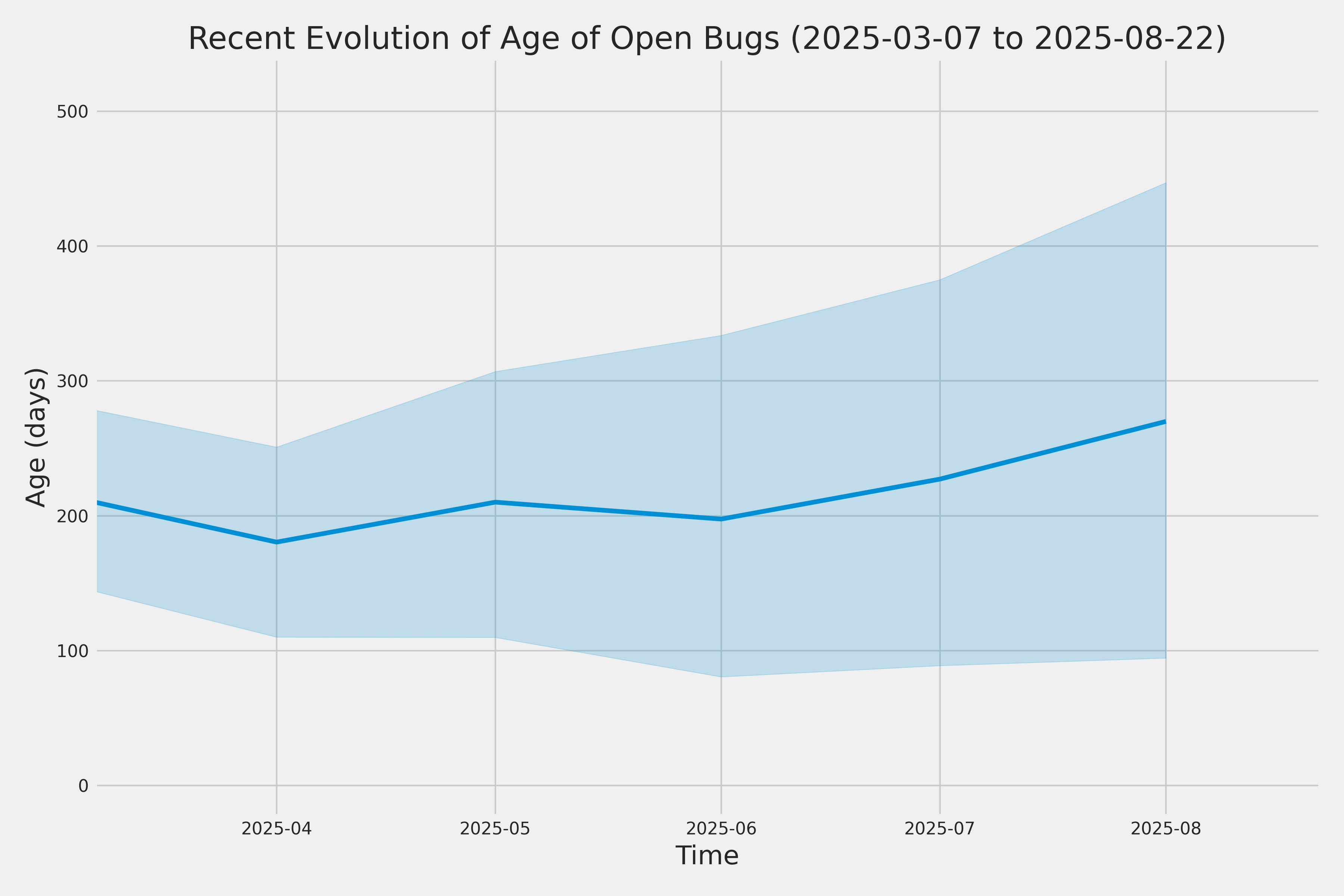 Recent Evolution of Age of Open Bugs (2025-03-07 to 2025-08-22)

Age (days)

500
400
300
200
100
0

2025-04
2025-05
2025-06
2025-07
2025-08

Time